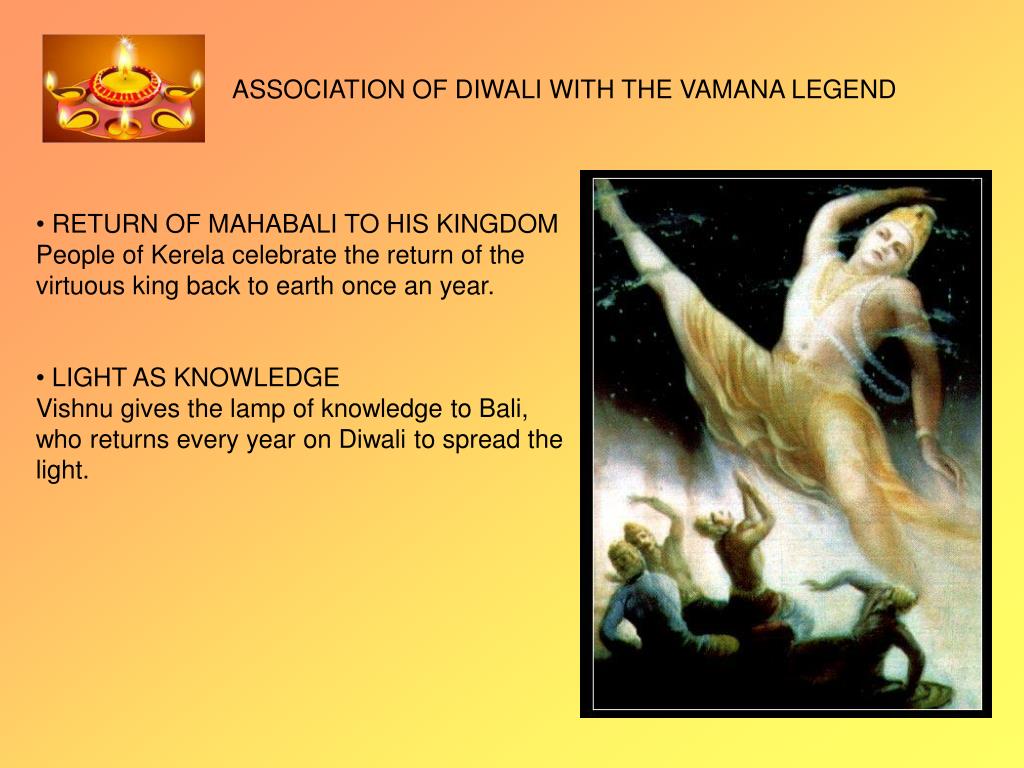 ASSOCIATION OF DIWALI WITH THE VAMANA LEGEND

• RETURN OF MAHABALI TO HIS KINGDOM
People of Kerela celebrate the return of the virtuous king back to earth once an year.

• LIGHT AS KNOWLEDGE
Vishnu gives the lamp of knowledge to Bali, who returns every year on Diwali to spread the light.